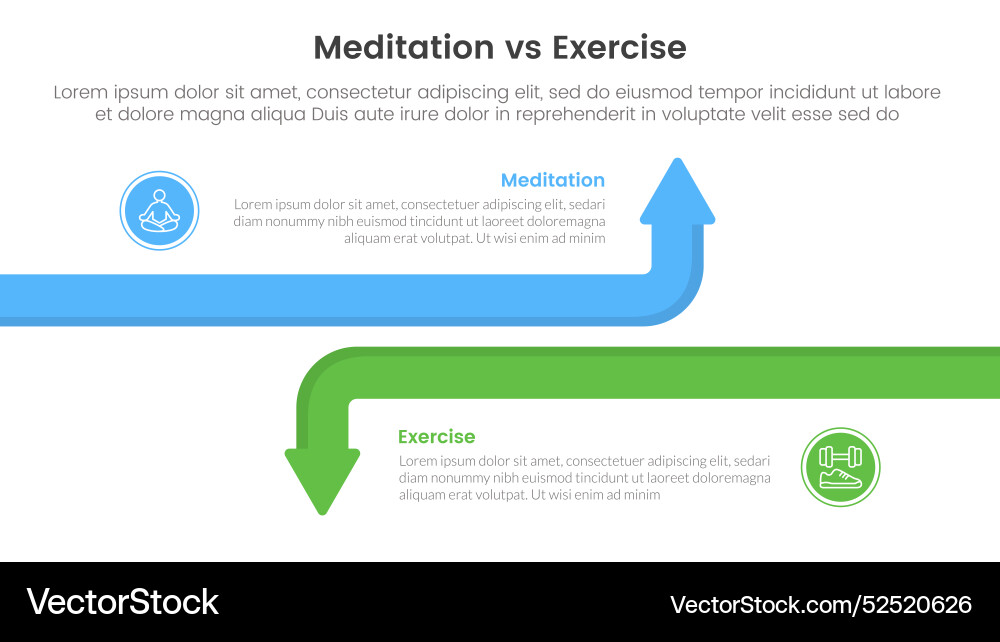 Meditation vs Exercise

Lorem ipsum dolor sit amet, consectetur adipiscing elit, sed do eiusmod tempor incididunt ut labore et dolore magna aliqua Duis aute irure dolor in reprehenderit in voluptate velit esse sed do

Meditation

Lorem ipsum dolor sit amet, consectetuer adipiscing elit, sedari diam nonummy nibh euismod tincidunt ut laoreet doloremagna aliquam erat volutpat. Ut wisi enim ad minim

Exercise

Lorem ipsum dolor sit amet, consectetuer adipiscing elit, sedari diam nonummy nibh euismod tincidunt ut laoreet doloremagna aliquam erat volutpat. Ut wisi enim ad minim

VectorStock

VectorStock.com/52520626